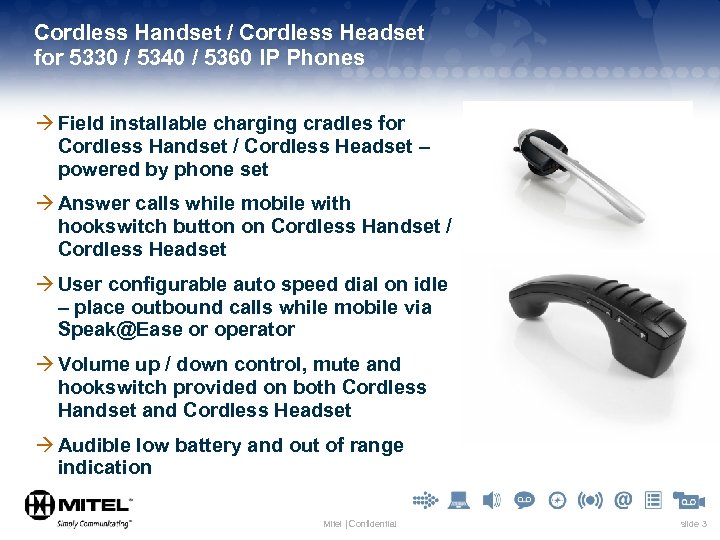 Cordless Handset / Cordless Headset for 5330 / 5340 / 5360 IP Phones

→ Field installable charging cradles for Cordless Handset / Cordless Headset – powered by phone set

→ Answer calls while mobile with hookswitch button on Cordless Handset / Cordless Headset

→ User configurable auto speed dial on idle – place outbound calls while mobile via Speak@Ease or operator

→ Volume up / down control, mute and hookswitch provided on both Cordless Handset and Cordless Headset

→ Audible low battery and out of range indication

MITEL™
Simply Communicating™

Mitel | Confidential

slide 3